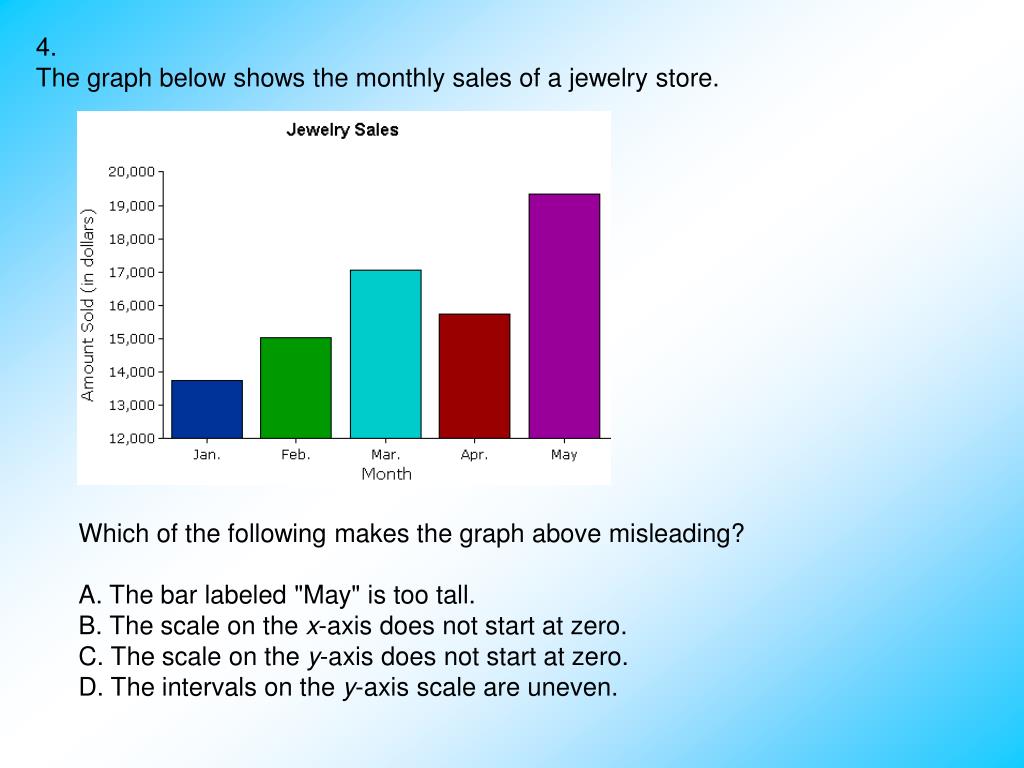 4.
The graph below shows the monthly sales of a jewelry store.

Jewelry Sales

Amount Sold (in dollars)

20,000
19,000
18,000
17,000
16,000
15,000
14,000
13,000
12,000

Jan. Feb. Mar. Apr. May

Month

Which of the following makes the graph above misleading?

A. The bar labeled "May" is too tall.
B. The scale on the $x$-axis does not start at zero.
C. The scale on the $y$-axis does not start at zero.
D. The intervals on the $y$-axis scale are uneven.